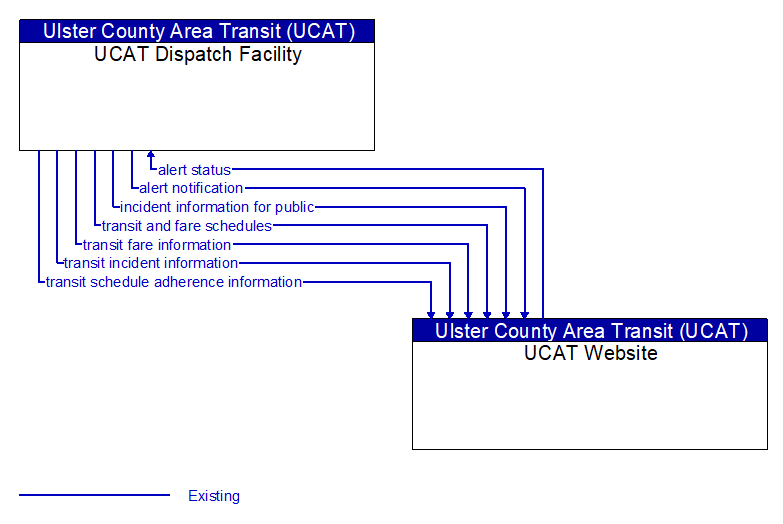 Ulster County Area Transit (UCAT)
UCAT Dispatch Facility

alert status
alert notification
incident information for public
transit and fare schedules
transit fare information
transit incident information
transit schedule adherence information

Ulster County Area Transit (UCAT)
UCAT Website

Existing